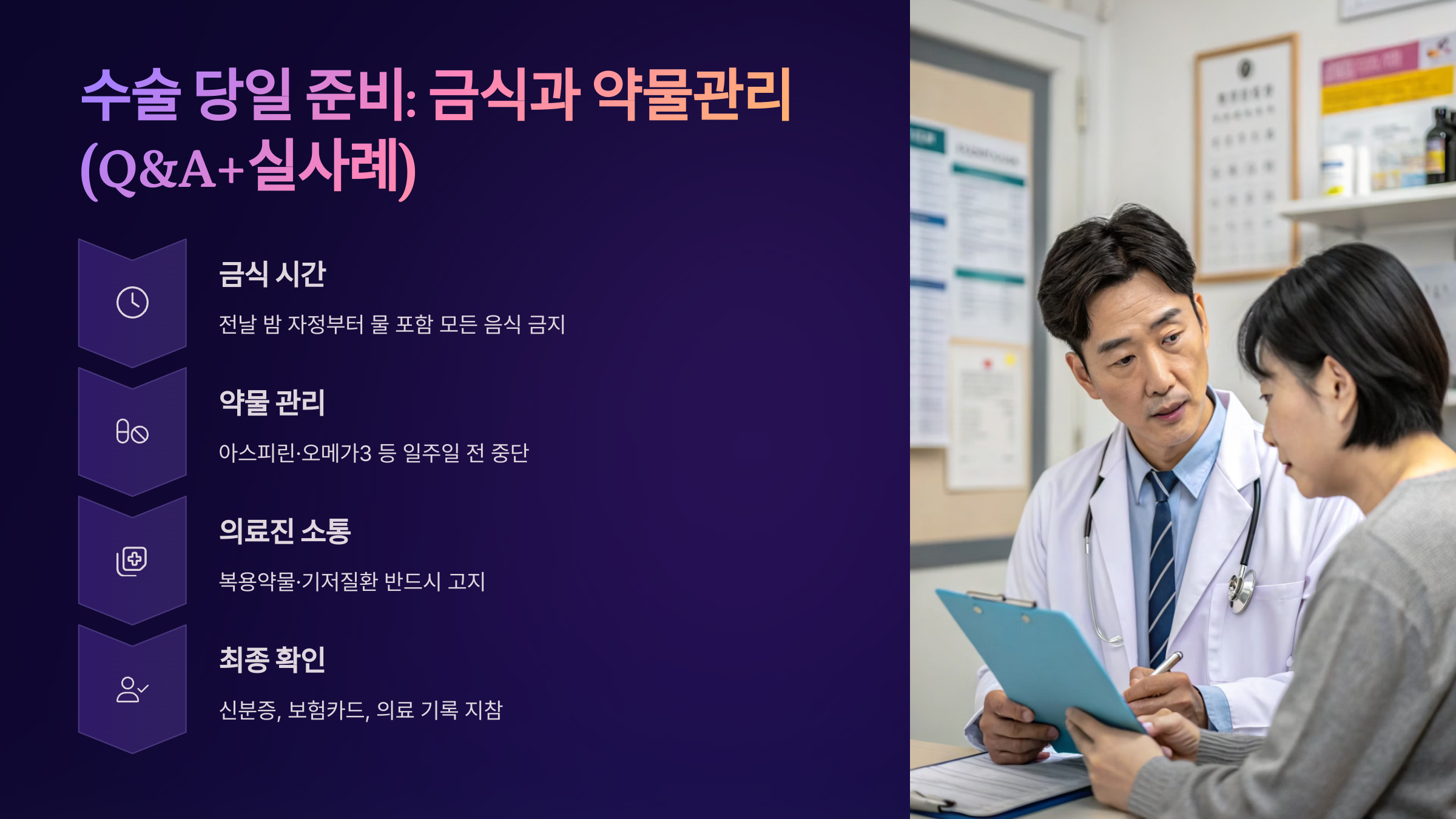 수술 당일 준비: 금식과 약물관리 (Q&A+실사례)

금식 시간

전날 밤 자정부터 물 포함 모든 음식 금지

약물 관리

아스피린·오메가3 등 일주일 전 중단

의료진 소통

복용약물·기저질환 반드시 고지

최종 확인

신분증, 보험카드, 의료 기록 지참